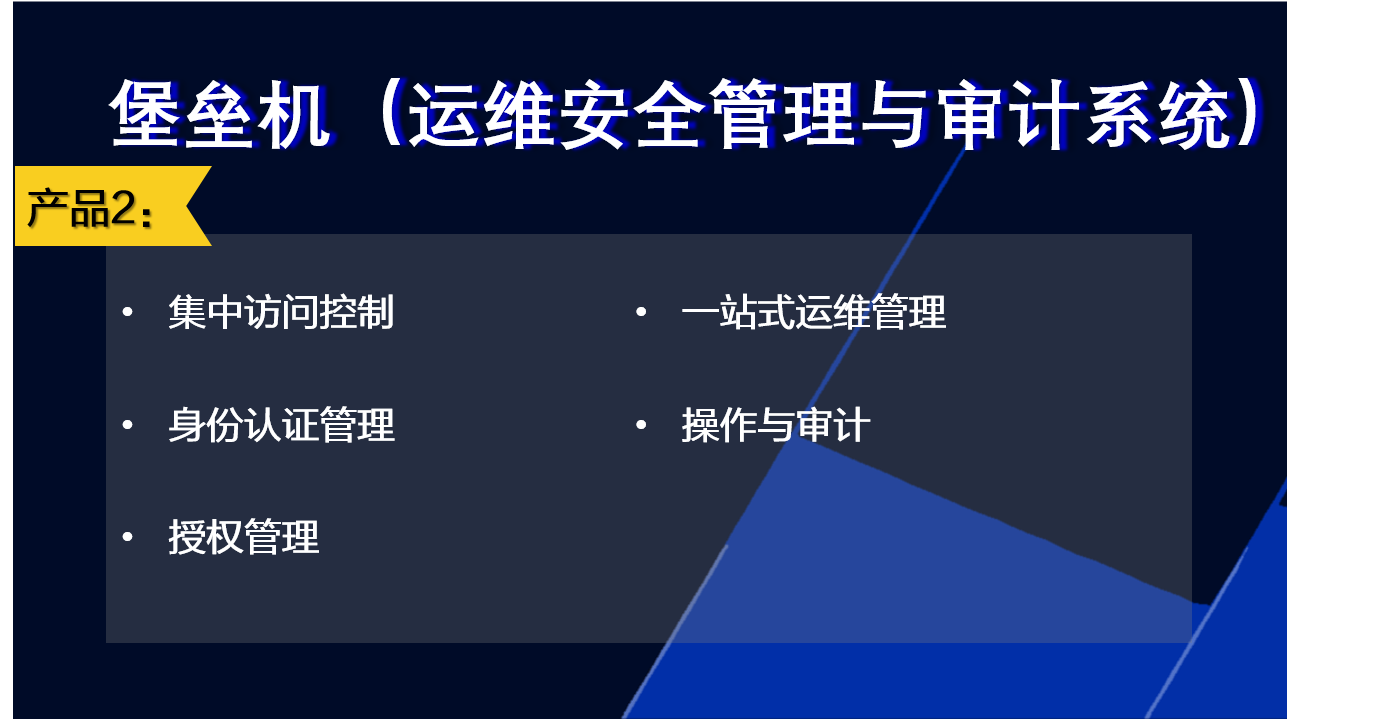 堡垒机（运维安全管理与审计系统）

产品2：

• 集中访问控制
• 身份认证管理
• 授权管理

• 一站式运维管理
• 操作与审计